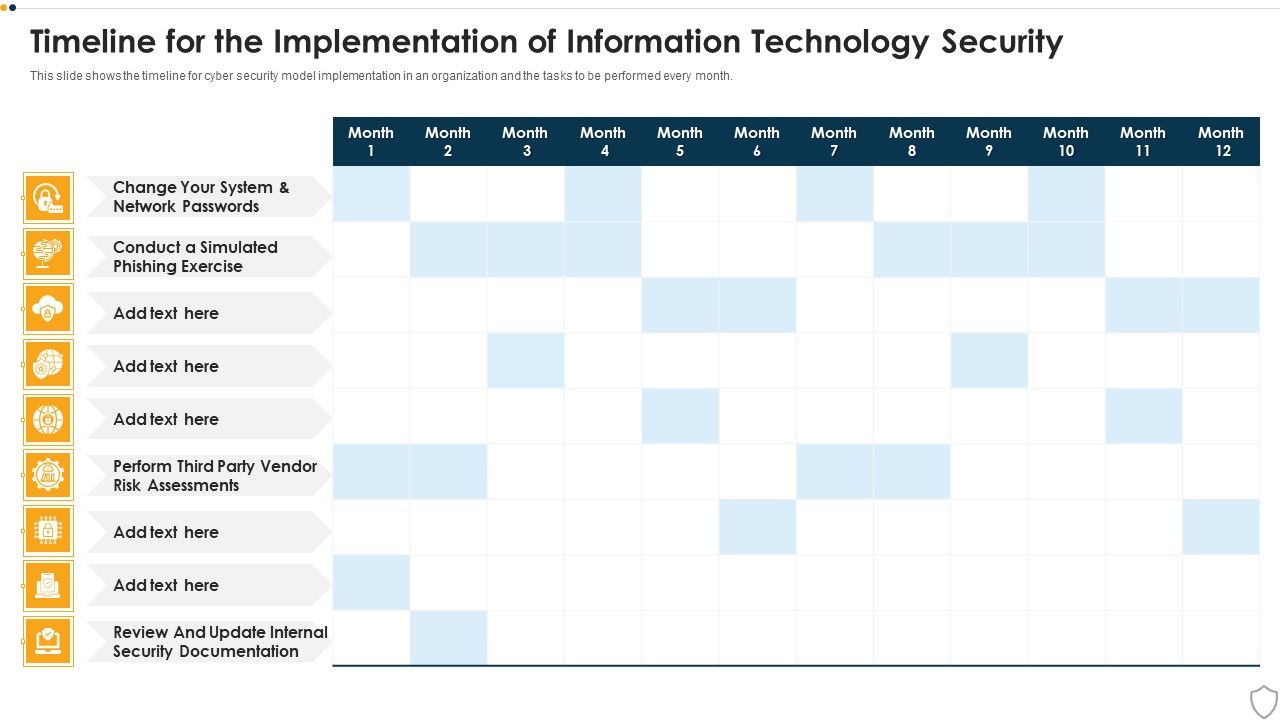 Timeline for the Implementation of Information Technology Security

This slide shows the timeline for cyber security model implementation in an organization and the tasks to be performed every month.

| | Month 1 | Month 2 | Month 3 | Month 4 | Month 5 | Month 6 | Month 7 | Month 8 | Month 9 | Month 10 | Month 11 | Month 12 |
|---|---|---|---|---|---|---|---|---|---|---|---|---|
| Change Your System & Network Passwords | | | | | | | | | | | | |
| Conduct a Simulated Phishing Exercise | | | | | | | | | | | | |
| Add text here | | | | | | | | | | | | |
| Add text here | | | | | | | | | | | | |
| Add text here | | | | | | | | | | | | |
| Perform Third Party Vendor Risk Assessments | | | | | | | | | | | | |
| Add text here | | | | | | | | | | | | |
| Add text here | | | | | | | | | | | | |
| Review And Update Internal Security Documentation | | | | | | | | | | | | |